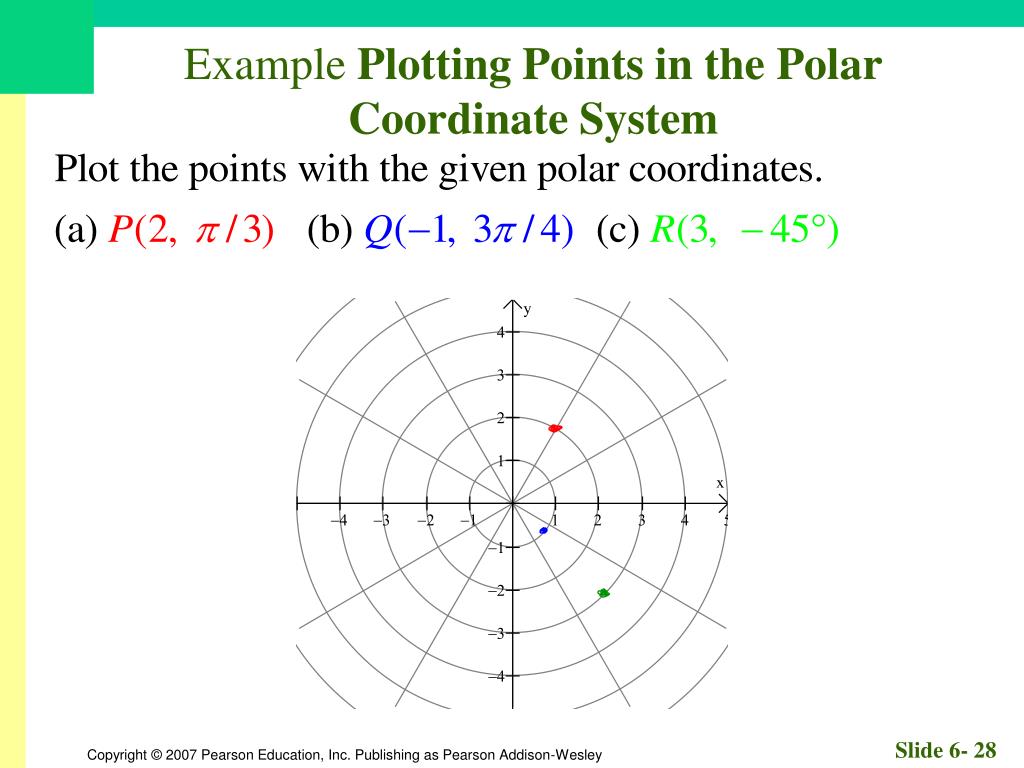 Example **Plotting Points in the Polar Coordinate System**

Plot the points with the given polar coordinates.

(a) $P(2, \pi/3)$ (b) $Q(-1, 3\pi/4)$ (c) $R(3, -45°)$

y
4
3
2
1
x
−4 −3 −2 −1 1 2 3 4 5
−1
−2
−3
−4

Copyright © 2007 Pearson Education, Inc. Publishing as Pearson Addison-Wesley

Slide 6- 28